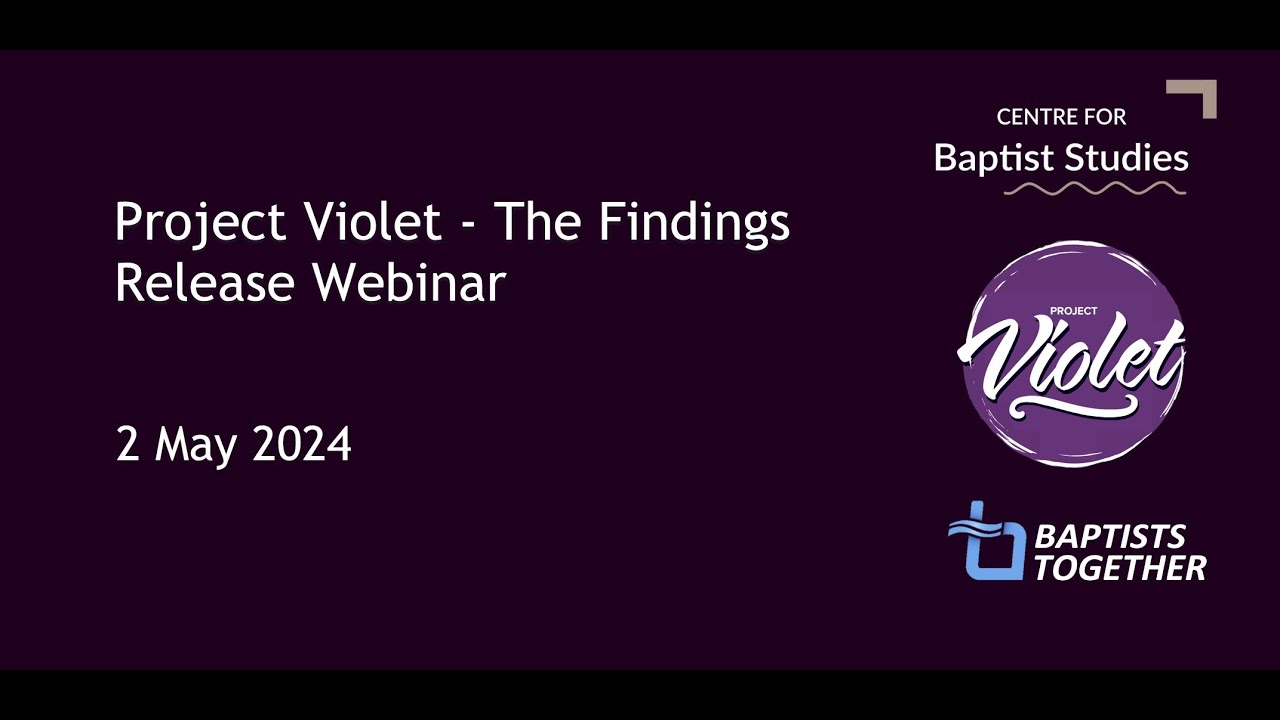 Project Violet - The Findings Release Webinar

2 May 2024

CENTRE FOR
Baptist Studies

PROJECT
Violet

BAPTISTS
TOGETHER